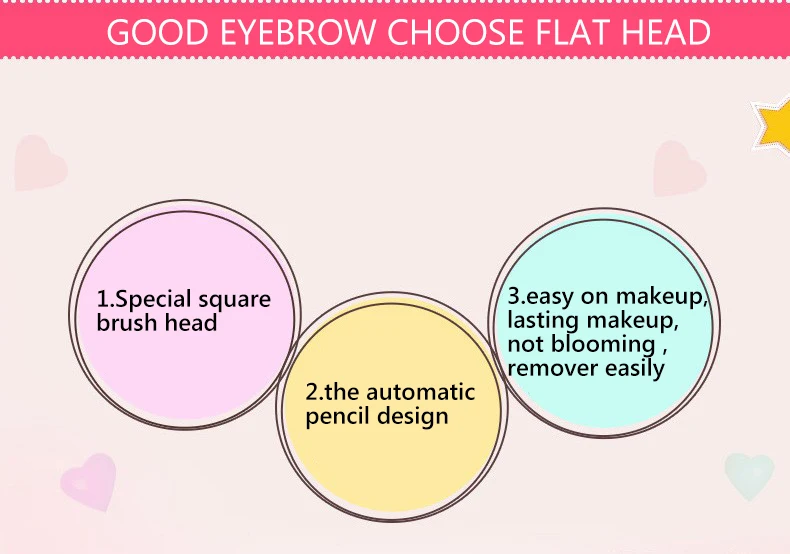 GOOD EYEBROW CHOOSE FLAT HEAD

1.Special square brush head

2.the automatic pencil design

3.easy on makeup, lasting makeup, not blooming , remover easily